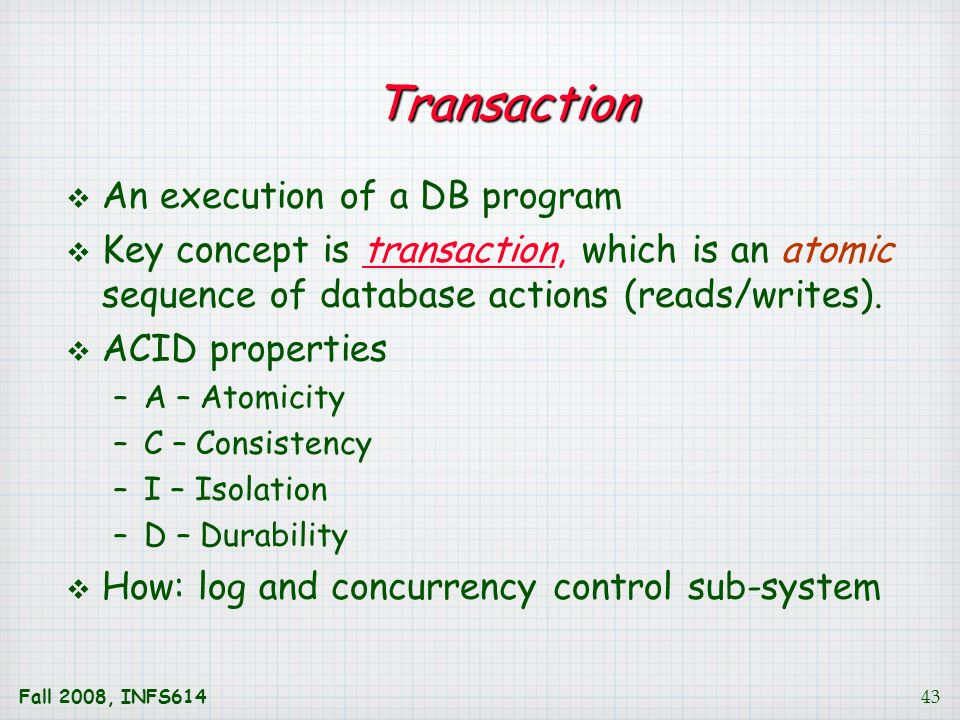 Transaction

❖ An execution of a DB program
❖ Key concept is transaction, which is an atomic sequence of database actions (reads/writes).
❖ ACID properties
– A – Atomicity
– C – Consistency
– I – Isolation
– D – Durability
❖ How: log and concurrency control sub-system

Fall 2008, INFS614

43